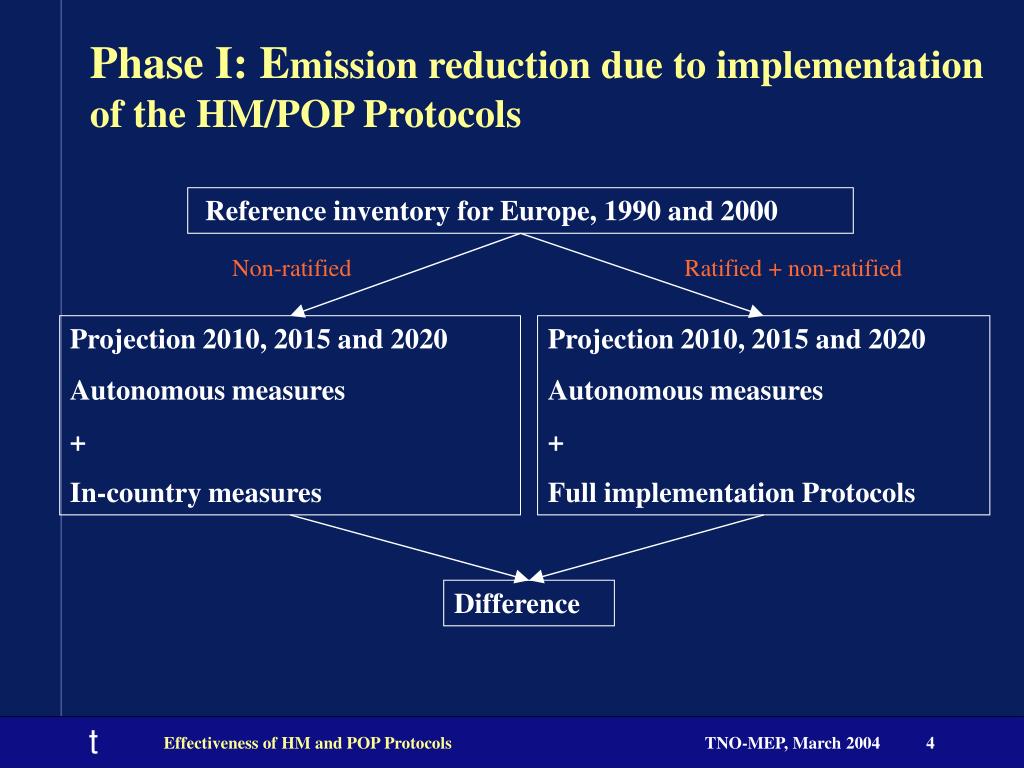 Phase I: Emission reduction due to implementation of the HM/POP Protocols

Reference inventory for Europe, 1990 and 2000

Non-ratified

Ratified + non-ratified

Projection 2010, 2015 and 2020
Autonomous measures
+
In-country measures

Projection 2010, 2015 and 2020
Autonomous measures
+
Full implementation Protocols

Difference

t

Effectiveness of HM and POP Protocols

TNO-MEP, March 2004

4